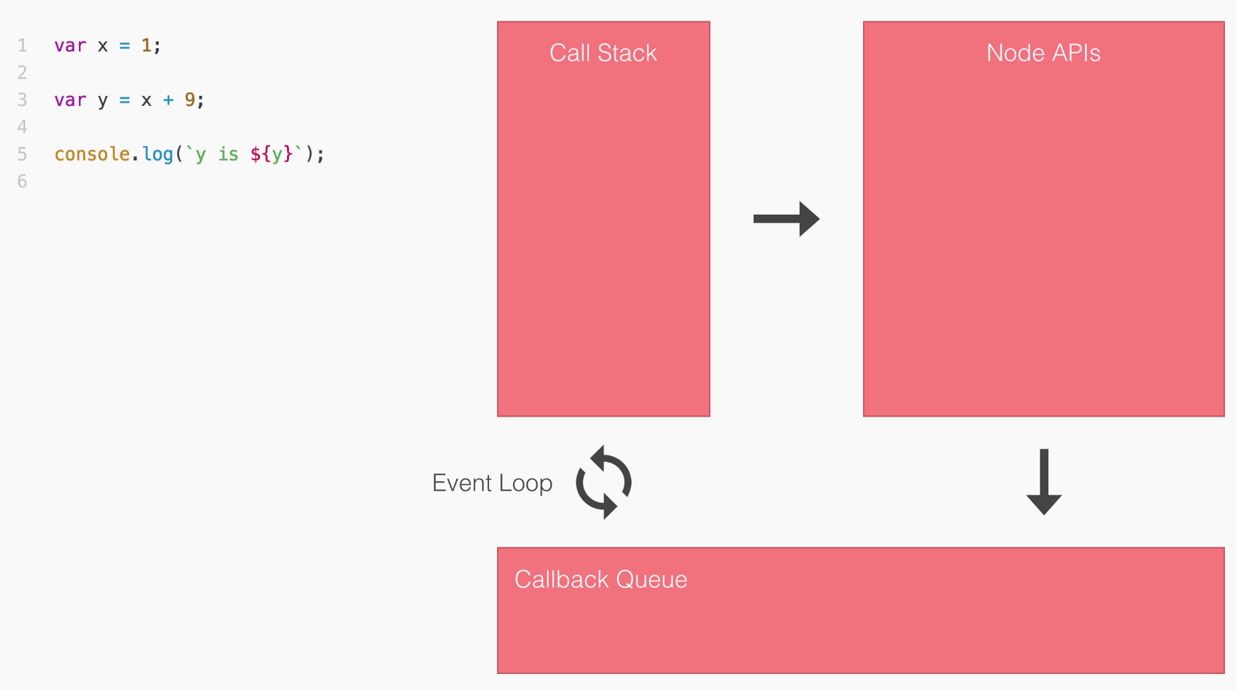 1 var x = 1;
2
3 var y = x + 9;
4
5 console.log(`y is ${y}`);
6

Call Stack

Node APIs

Event Loop

Callback Queue